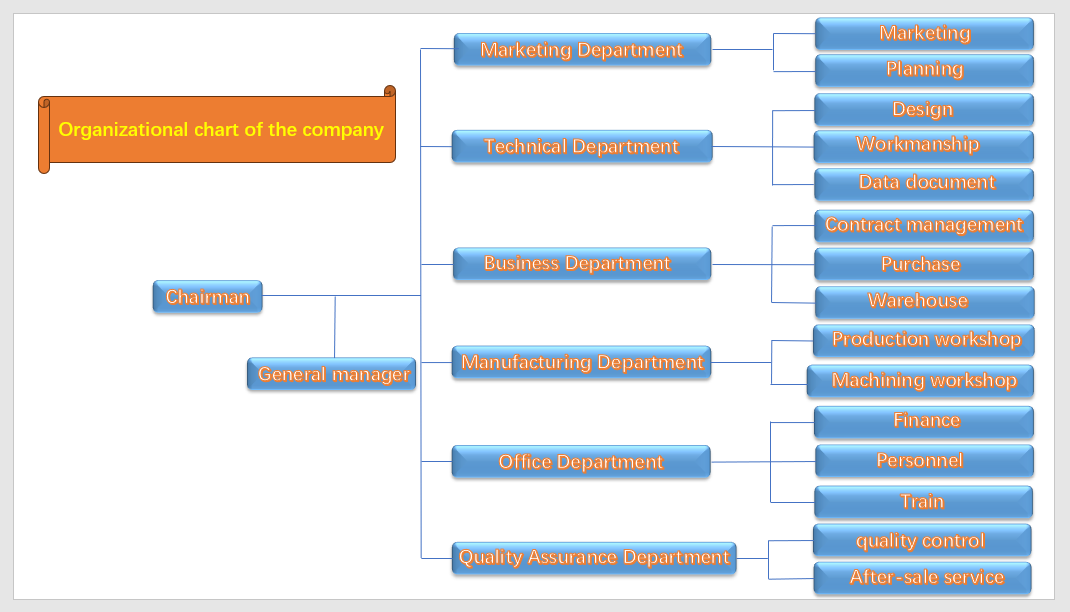 Organizational chart of the company

Chairman

General manager

Marketing Department

Marketing

Planning

Technical Department

Design

Workmanship

Data document

Business Department

Contract management

Purchase

Warehouse

Manufacturing Department

Production workshop

Machining workshop

Office Department

Finance

Personnel

Train

Quality Assurance Department

quality control

After-sale service